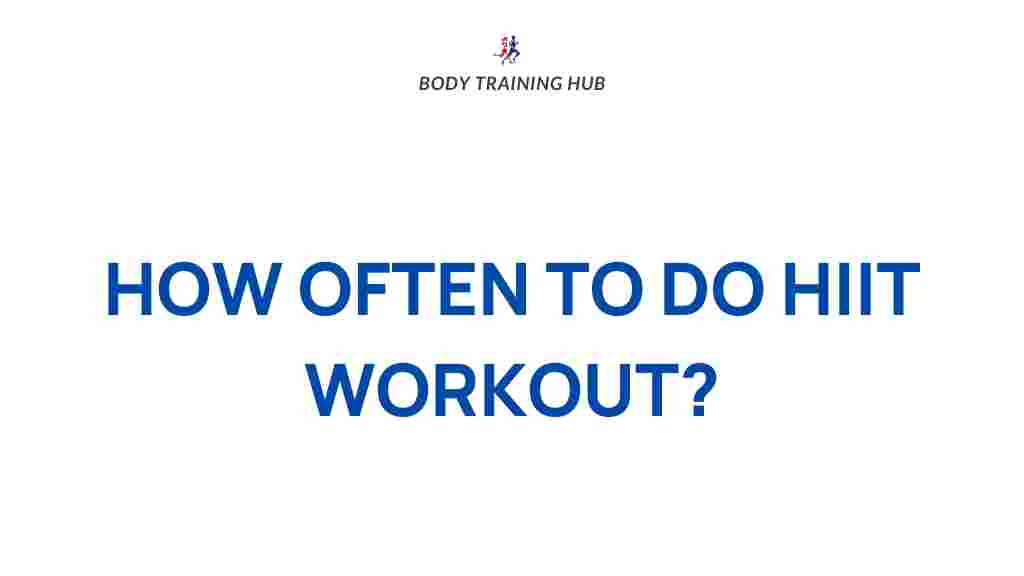 BODY TRAINING HUB

HOW OFTEN TO DO HIIT WORKOUT?